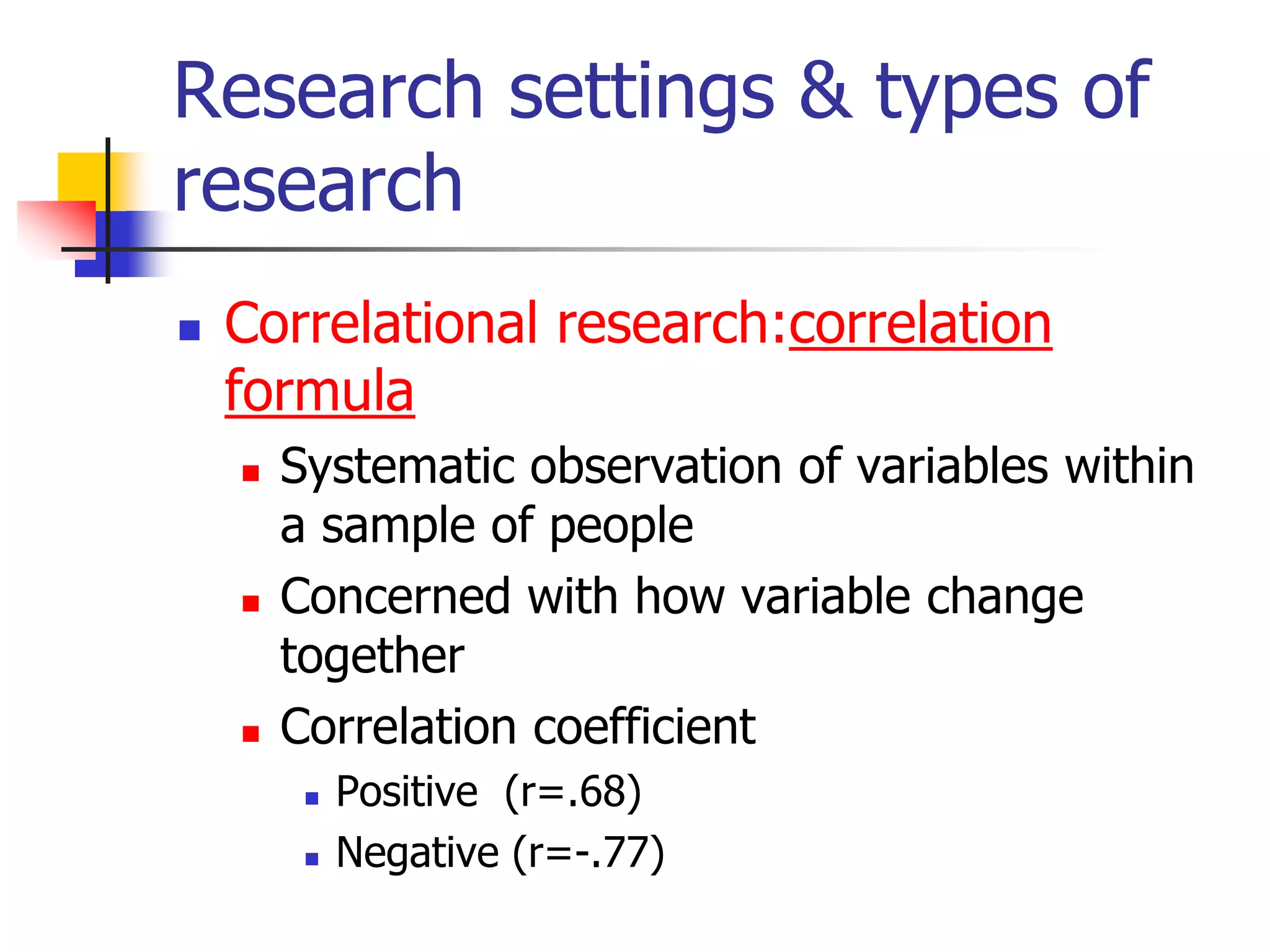 Research settings & types of research

Correlational research:correlation formula

Systematic observation of variables within a sample of people

Concerned with how variable change together

Correlation coefficient

Positive (r=.68)

Negative (r=-.77)